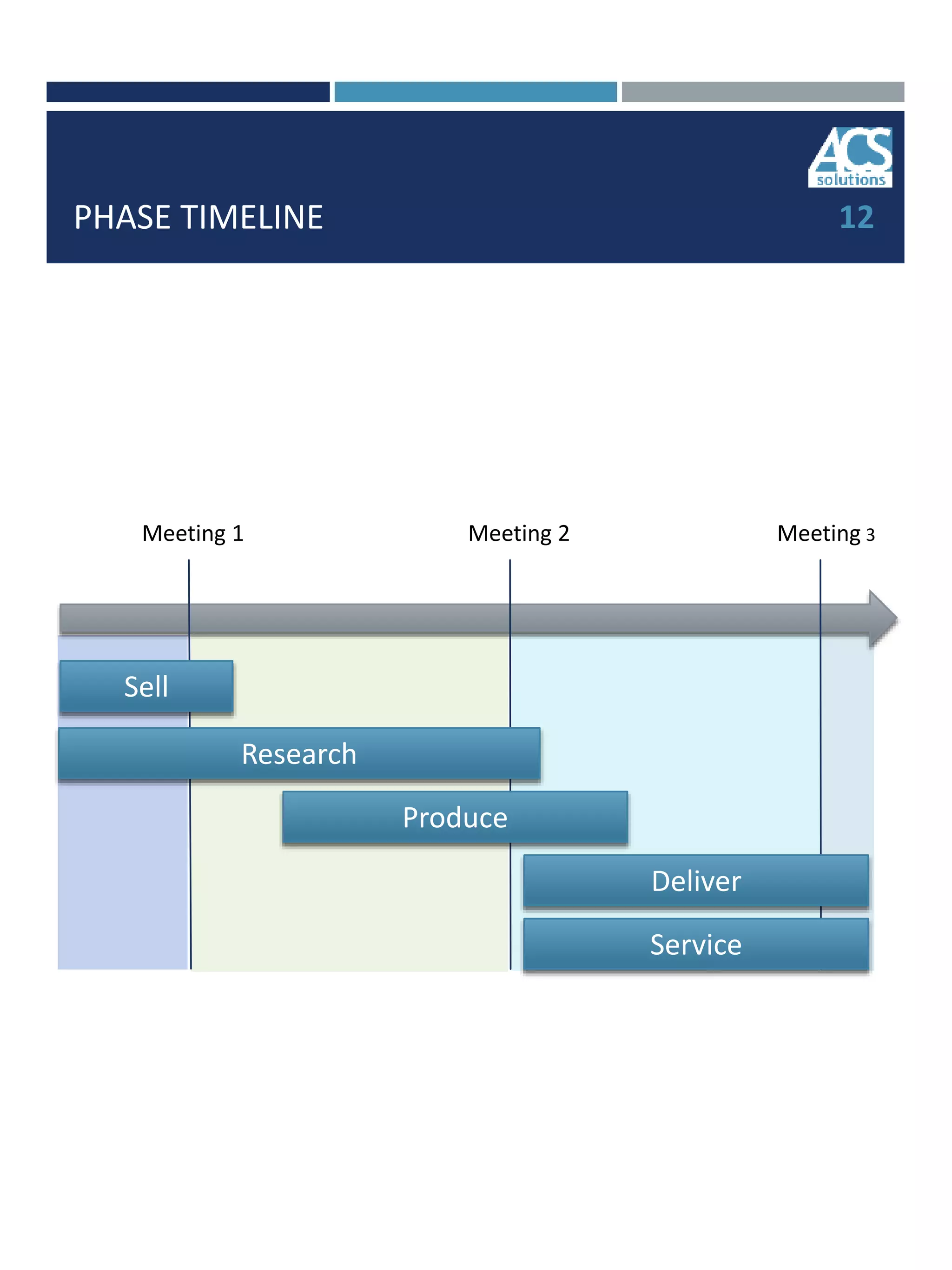 ACS solutions

PHASE TIMELINE

12

Meeting 1

Meeting 2

Meeting 3

Sell

Research

Produce

Deliver

Service